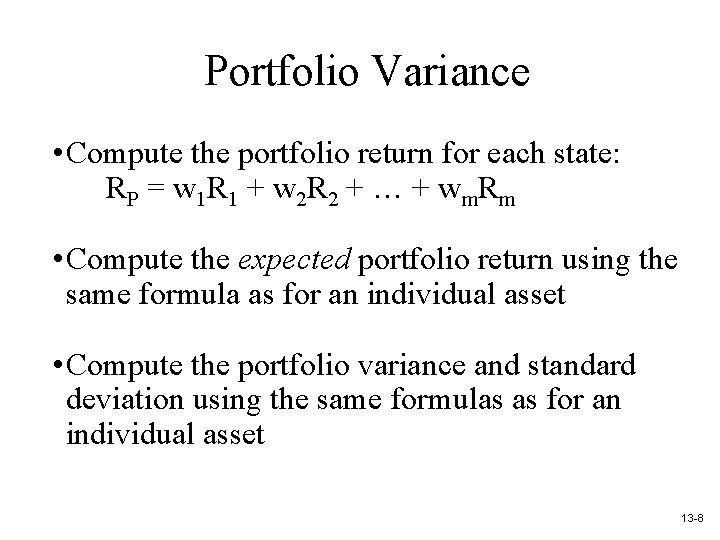 Portfolio Variance

•Compute the portfolio return for each state:
$R_P = w_1R_1 + w_2R_2 + \ldots + w_mR_m$

•Compute the expected portfolio return using the same formula as for an individual asset

•Compute the portfolio variance and standard deviation using the same formulas as for an individual asset

13-8